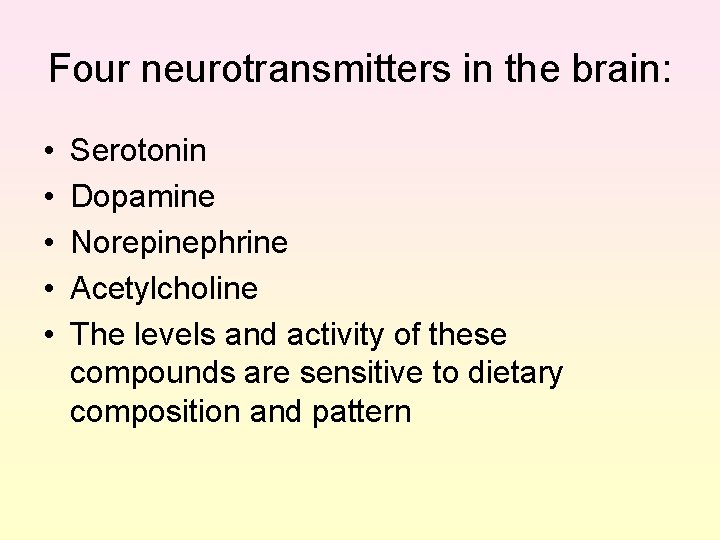 Four neurotransmitters in the brain:

• Serotonin
• Dopamine
• Norepinephrine
• Acetylcholine
• The levels and activity of these compounds are sensitive to dietary composition and pattern